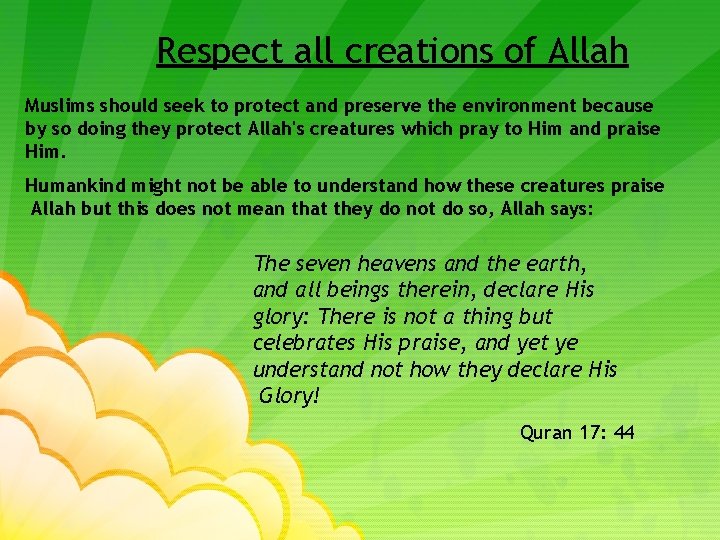 Respect all creations of Allah

Muslims should seek to protect and preserve the environment because by so doing they protect Allah's creatures which pray to Him and praise Him.

Humankind might not be able to understand how these creatures praise Allah but this does not mean that they do not do so, Allah says:

The seven heavens and the earth, and all beings therein, declare His glory: There is not a thing but celebrates His praise, and yet ye understand not how they declare His Glory!

Quran 17: 44